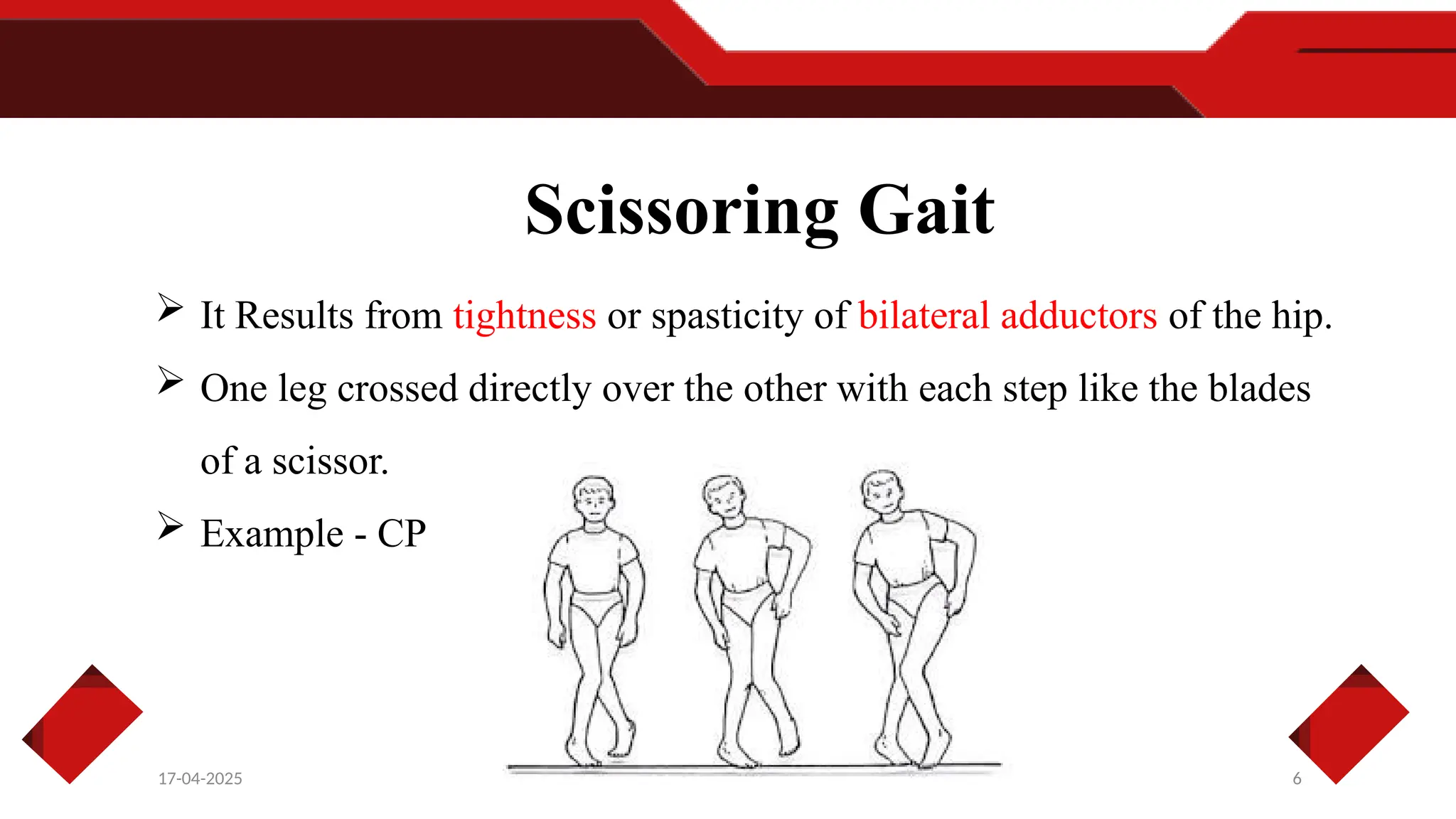 Scissoring Gait

➢ It Results from tightness or spasticity of bilateral adductors of the hip.

➢ One leg crossed directly over the other with each step like the blades of a scissor.

➢ Example - CP

17-04-2025

6